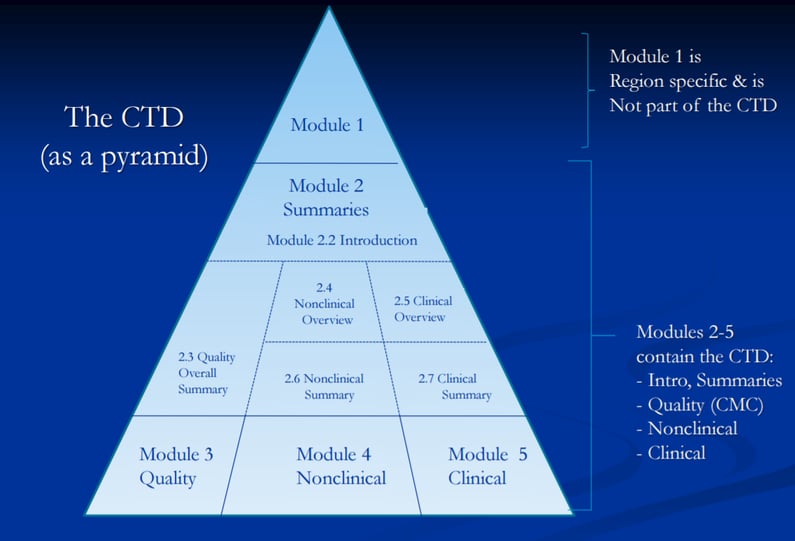 The CTD
(as a pyramid)

Module 1

Module 2
Summaries

Module 2.2 Introduction

2.4
Nonclinical
Overview

2.5 Clinical
Overview

2.3 Quality
Overall
Summary

2.6 Nonclinical
Summary

2.7 Clinical
Summary

Module 3
Quality

Module 4
Nonclinical

Module 5
Clinical

Module 1 is
Region specific & is
Not part of the CTD

Modules 2-5
contain the CTD:
- Intro, Summaries
- Quality (CMC)
- Nonclinical
- Clinical